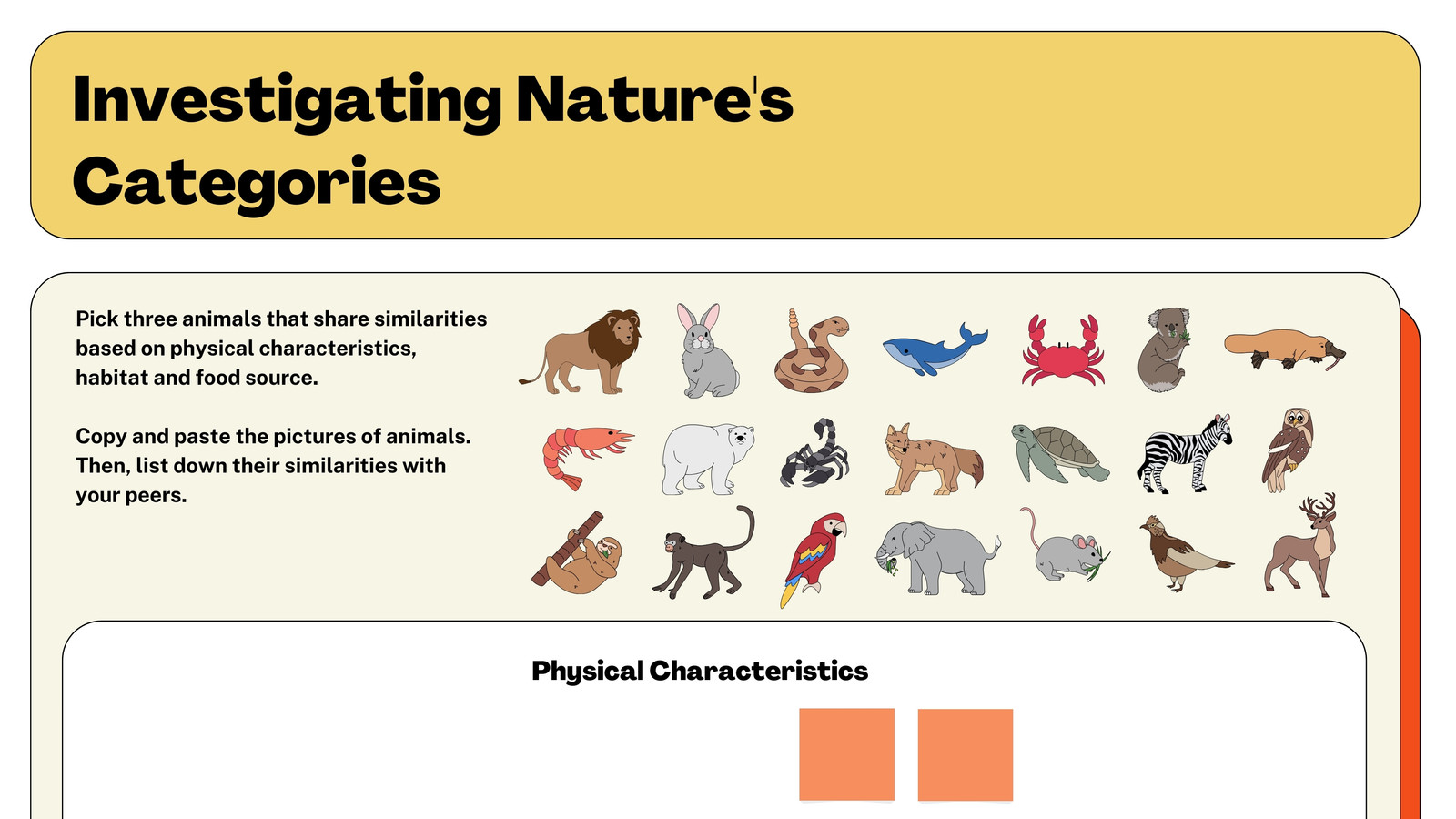 Investigating Nature's Categories

Pick three animals that share similarities based on physical characteristics, habitat and food source.

Copy and paste the pictures of animals. Then, list down their similarities with your peers.

Physical Characteristics